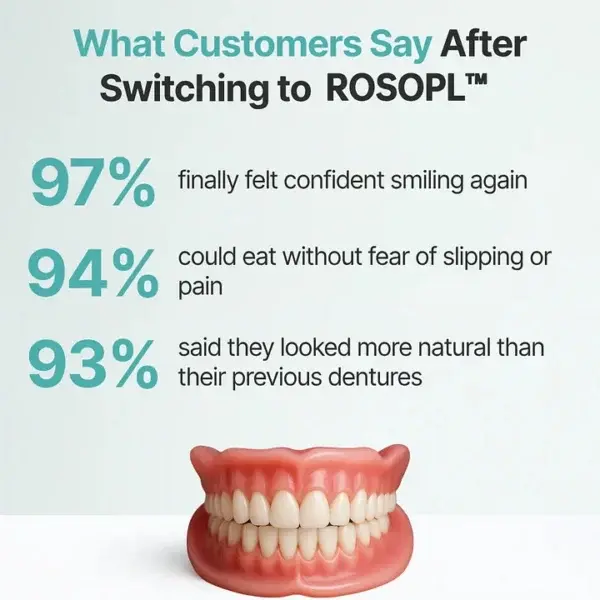 What Customers Say After Switching to ROSOPL™

97% finally felt confident smiling again

94% could eat without fear of slipping or pain

93% said they looked more natural than their previous dentures